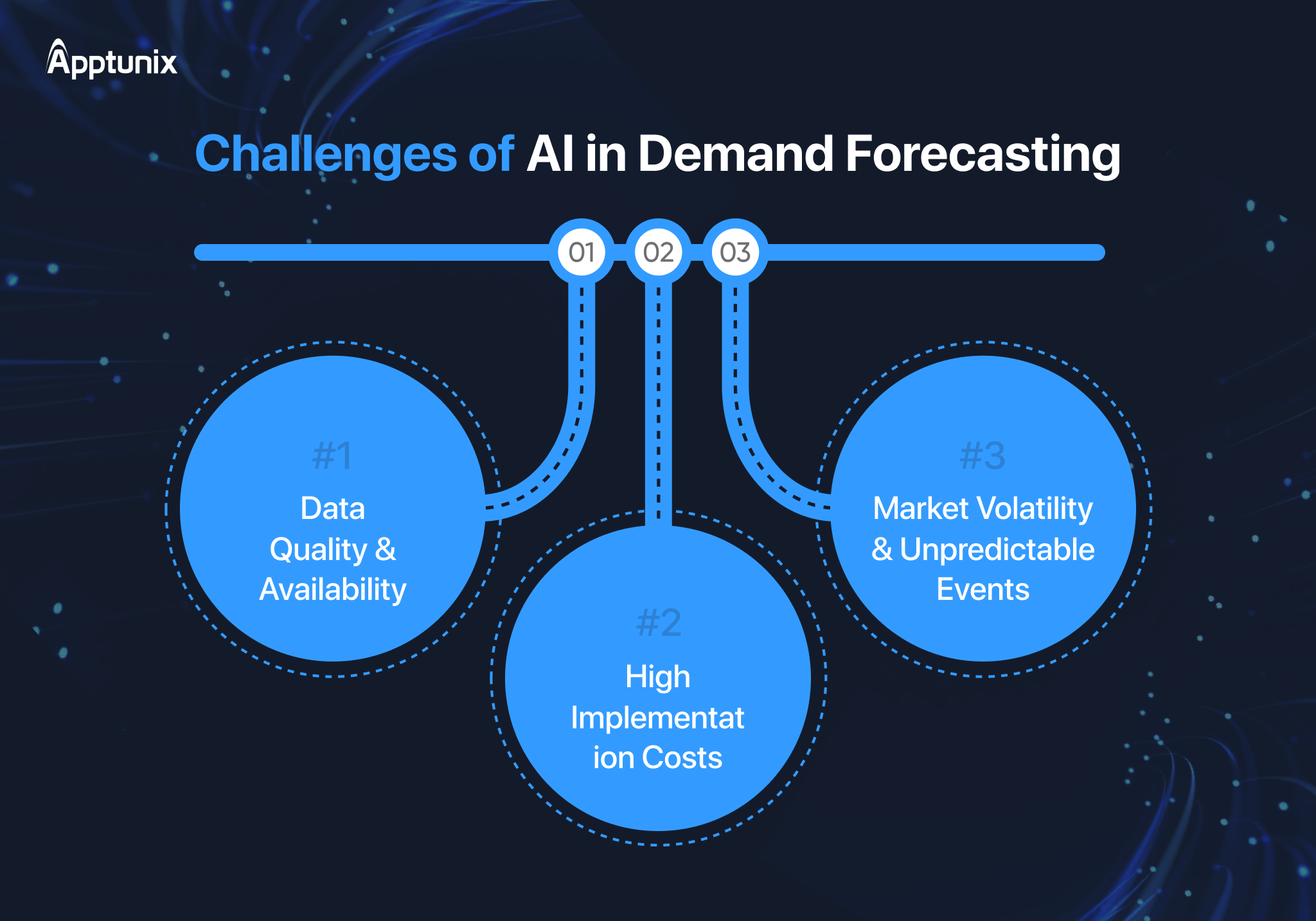 Apptunix

Challenges of AI in Demand Forecasting

01 02 03

#1
Data Quality & Availability

#2
High Implementat ion Costs

#3
Market Volatility & Unpredictable Events